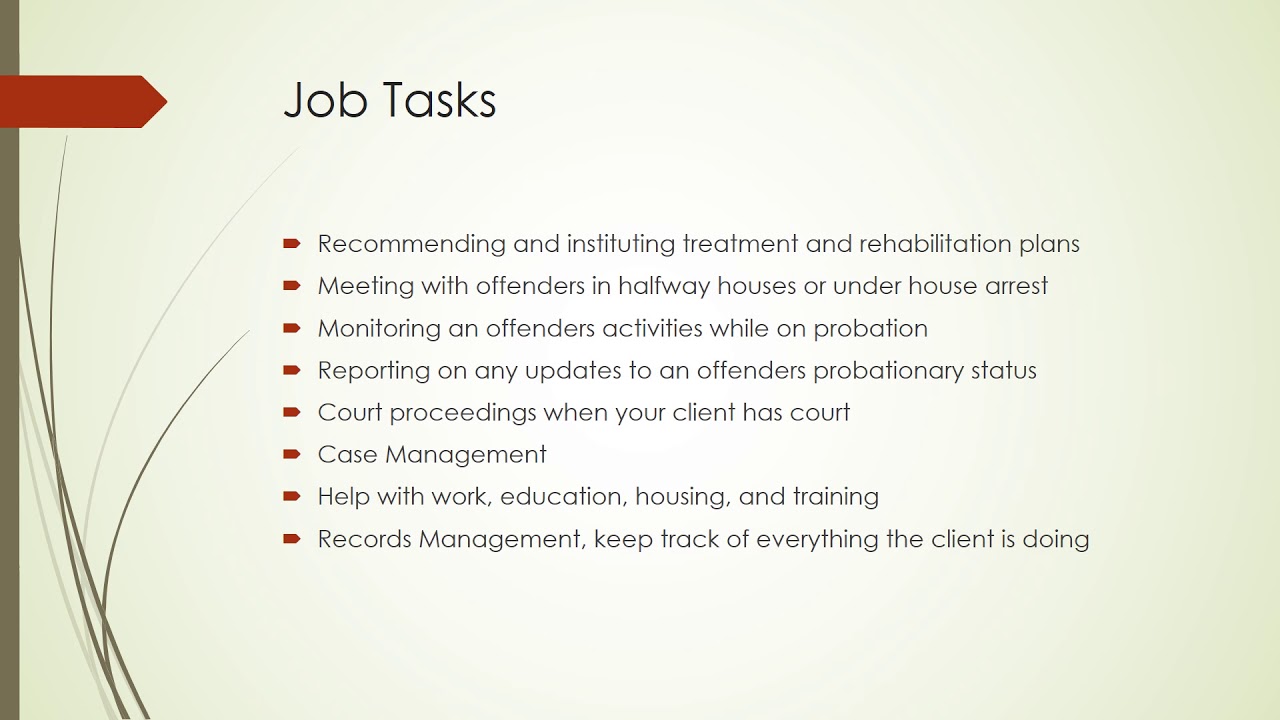 Job Tasks

Recommending and instituting treatment and rehabilitation plans

Meeting with offenders in halfway houses or under house arrest

Monitoring an offenders activities while on probation

Reporting on any updates to an offenders probationary status

Court proceedings when your client has court

Case Management

Help with work, education, housing, and training

Records Management, keep track of everything the client is doing